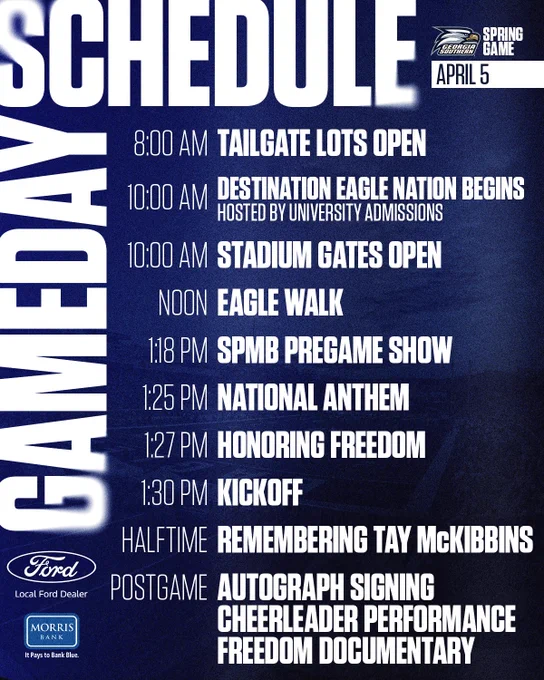 GAMEDAY SCHEDULE

GEORGIA SOUTHERN SPRING GAME
APRIL 5

8:00 AM TAILGATE LOTS OPEN
10:00 AM DESTINATION EAGLE NATION BEGINS
HOSTED BY UNIVERSITY ADMISSIONS
10:00 AM STADIUM GATES OPEN
NOON EAGLE WALK
1:18 PM SPMB PREGAME SHOW
1:25 PM NATIONAL ANTHEM
1:27 PM HONORING FREEDOM
1:30 PM KICKOFF
HALFTIME REMEMBERING TAY McKIBBINS
POSTGAME AUTOGRAPH SIGNING
CHEERLEADER PERFORMANCE
FREEDOM DOCUMENTARY

Ford
Local Ford Dealer

MORRIS BANK
It Pays to Bank Blue.